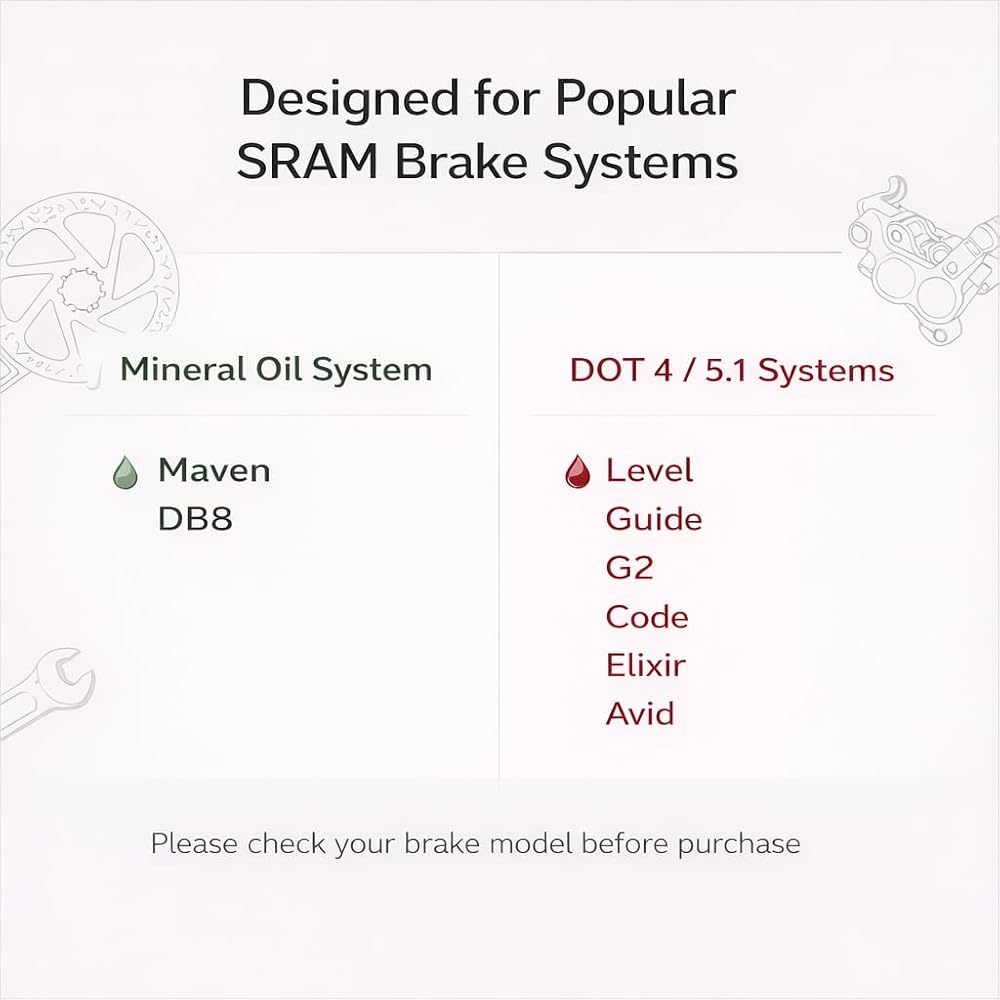 Designed for Popular SRAM Brake Systems

Mineral Oil System

Maven
DB8

DOT 4 / 5.1 Systems

Level
Guide
G2
Code
Elixir
Avid

Please check your brake model before purchase